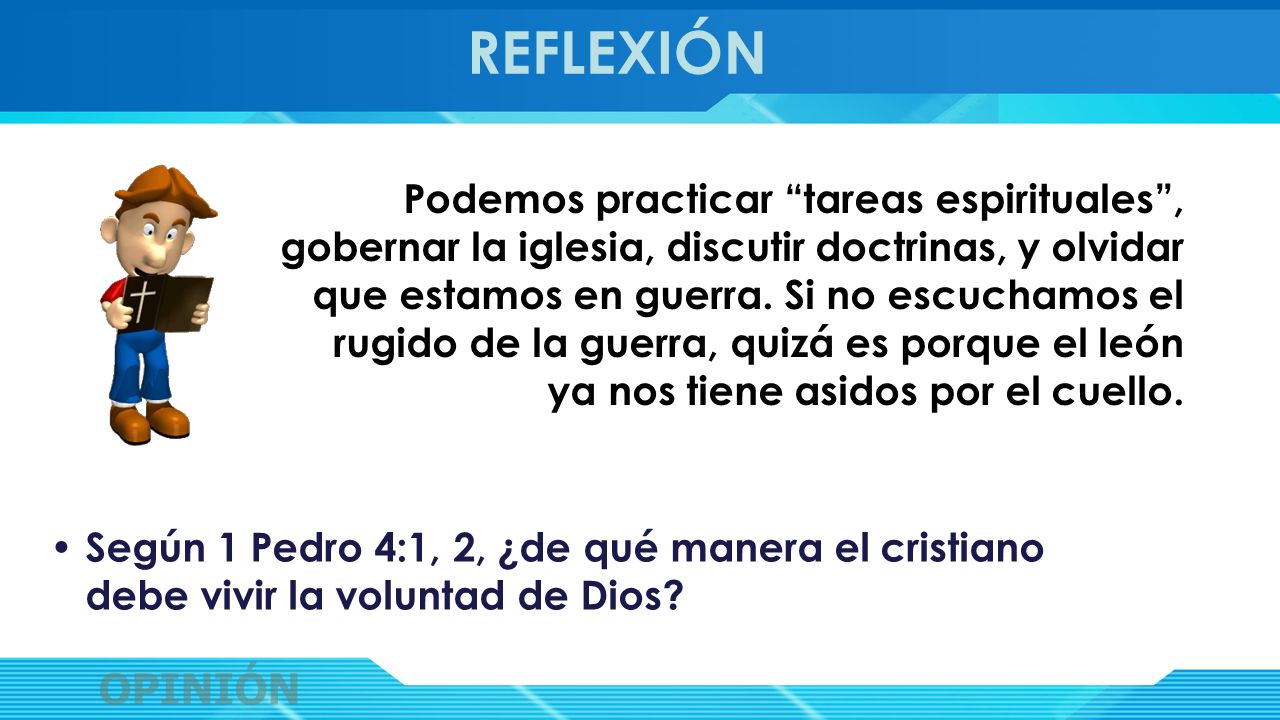 REFLEXIÓN

Podemos practicar “tareas espirituales”, gobernar la iglesia, discutir doctrinas, y olvidar que estamos en guerra. Si no escuchamos el rugido de la guerra, quizá es porque el león ya nos tiene asidos por el cuello.

• Según 1 Pedro 4:1, 2, ¿de qué manera el cristiano debe vivir la voluntad de Dios?

OPINIÓN